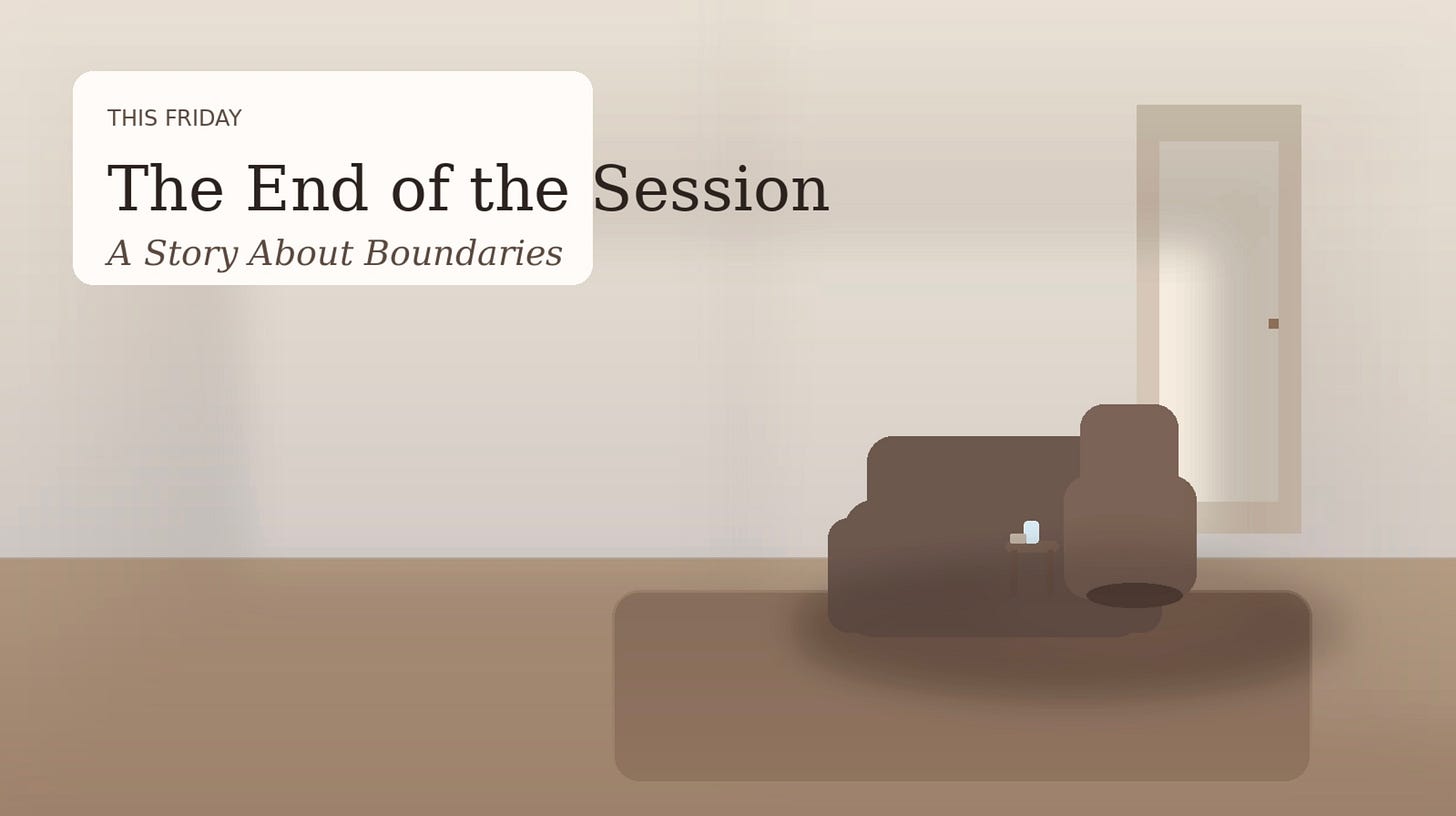 THIS FRIDAY

The End of the Session

A Story About Boundaries